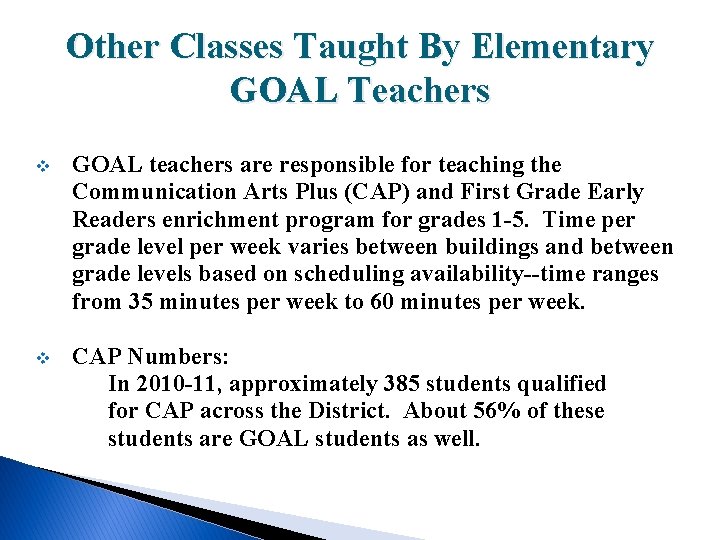 Other Classes Taught By Elementary GOAL Teachers

❖ GOAL teachers are responsible for teaching the Communication Arts Plus (CAP) and First Grade Early Readers enrichment program for grades 1-5. Time per grade level per week varies between buildings and between grade levels based on scheduling availability--time ranges from 35 minutes per week to 60 minutes per week.

❖ CAP Numbers:
In 2010-11, approximately 385 students qualified for CAP across the District. About 56% of these students are GOAL students as well.